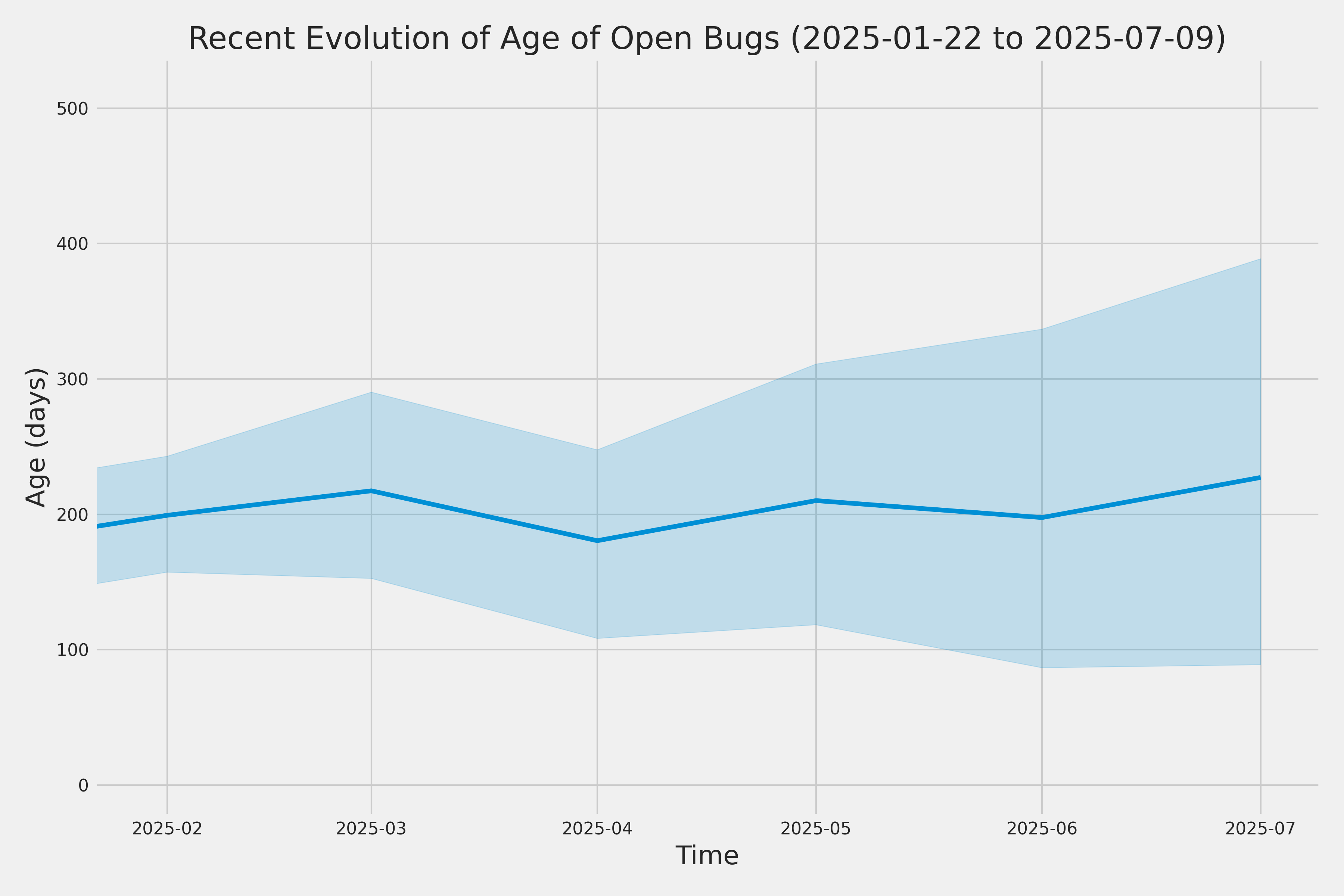 Recent Evolution of Age of Open Bugs (2025-01-22 to 2025-07-09)

Age (days)

500
400
300
200
100
0

2025-02
2025-03
2025-04
2025-05
2025-06
2025-07

Time